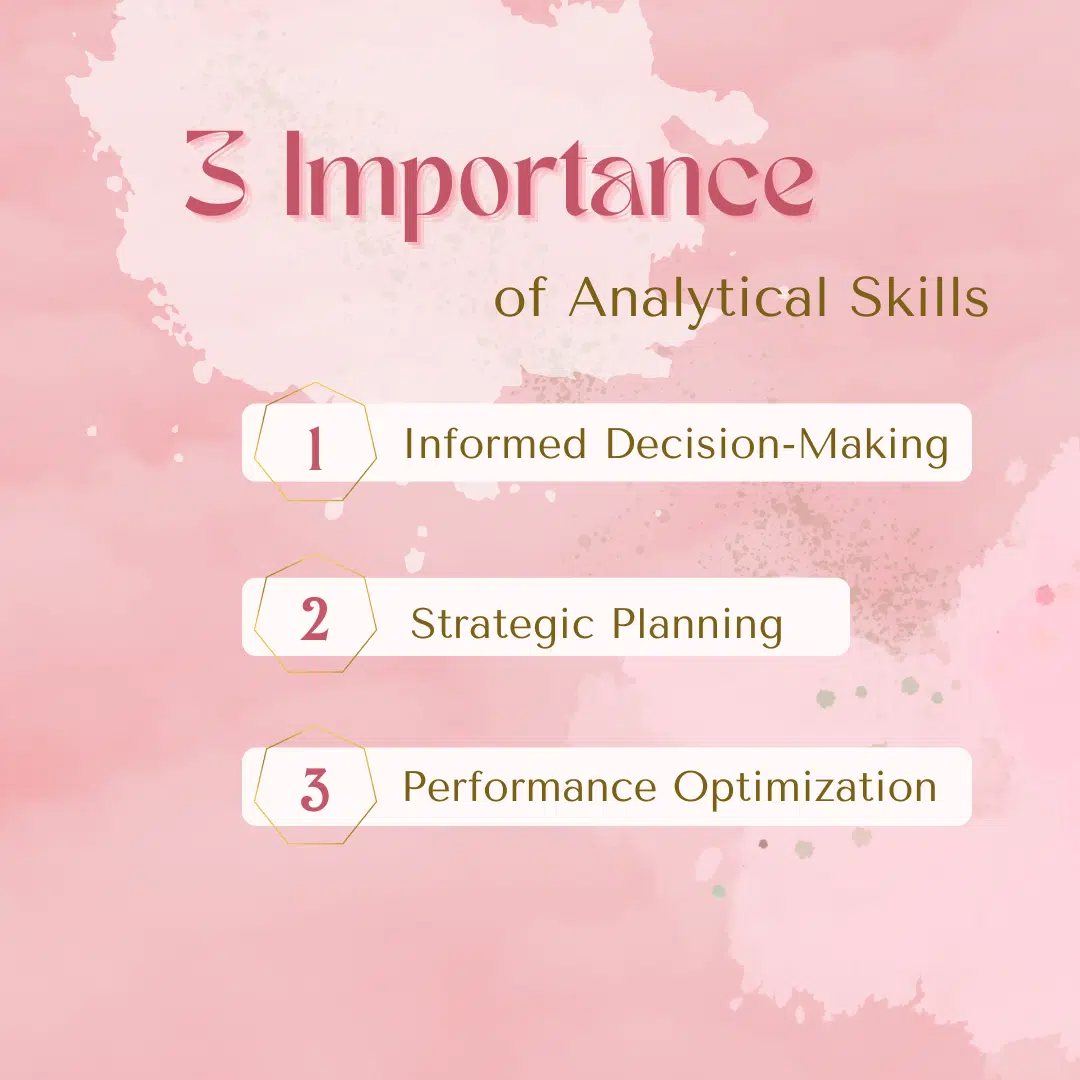 3 Importance

of Analytical Skills

1 Informed Decision-Making

2 Strategic Planning

3 Performance Optimization